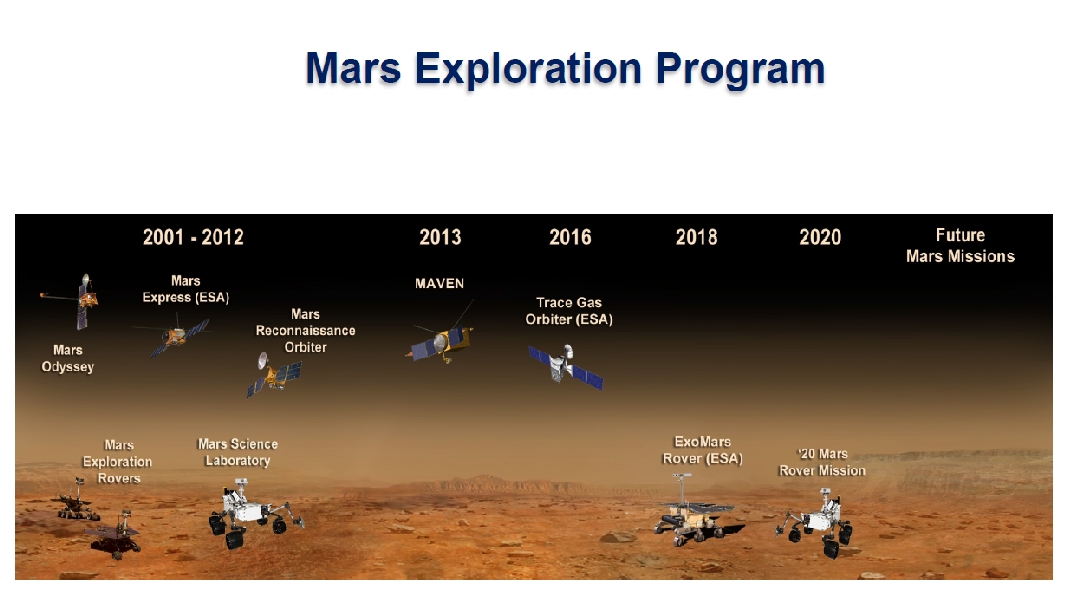 Mars Exploration Program

2001 - 2012

2013

2016

2018

2020

Future Mars Missions

Mars Odyssey

Mars Express (ESA)

Mars Reconnaissance Orbiter

MAVEN

Trace Gas Orbiter (ESA)

Mars Exploration Rovers

Mars Science Laboratory

ExoMars Rover (ESA)

'20 Mars Rover Mission